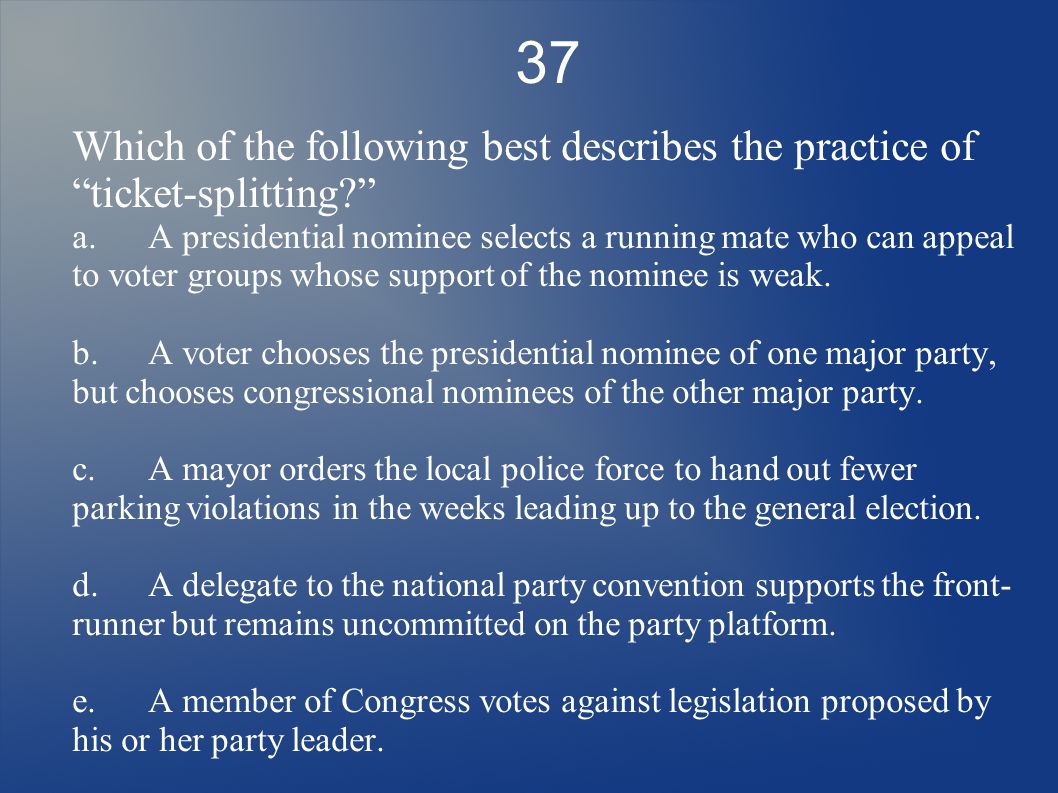 37

Which of the following best describes the practice of “ticket-splitting?”

a. A presidential nominee selects a running mate who can appeal to voter groups whose support of the nominee is weak.

b. A voter chooses the presidential nominee of one major party, but chooses congressional nominees of the other major party.

c. A mayor orders the local police force to hand out fewer parking violations in the weeks leading up to the general election.

d. A delegate to the national party convention supports the front-runner but remains uncommitted on the party platform.

e. A member of Congress votes against legislation proposed by his or her party leader.